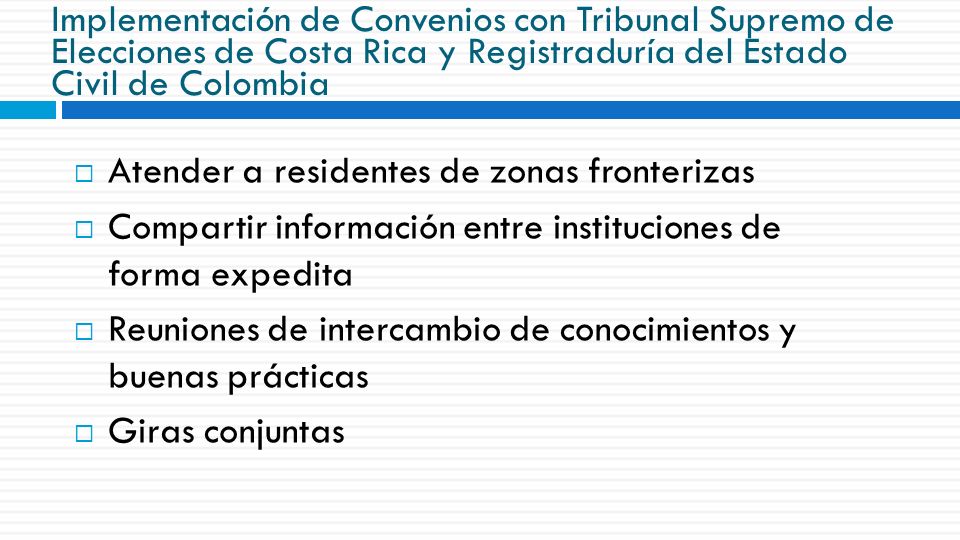 Implementación de Convenios con Tribunal Supremo de Elecciones de Costa Rica y Registraduría del Estado Civil de Colombia

□ Atender a residentes de zonas fronterizas
□ Compartir información entre instituciones de forma expedita
□ Reuniones de intercambio de conocimientos y buenas prácticas
□ Giras conjuntas